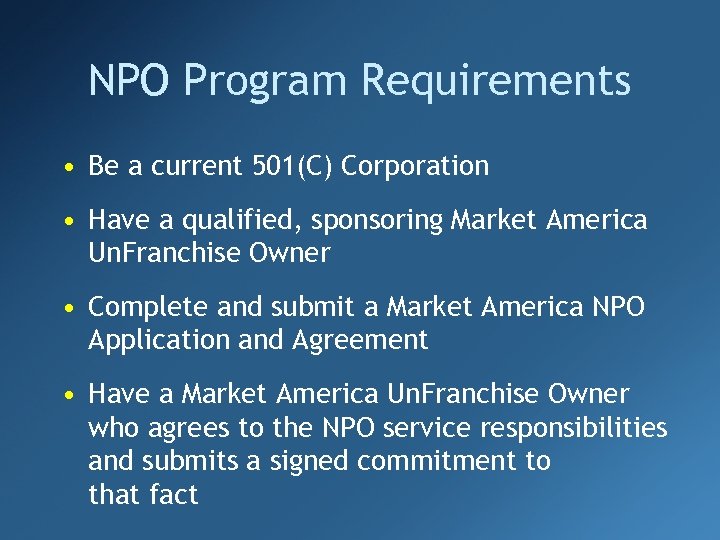 NPO Program Requirements

• Be a current 501(C) Corporation

• Have a qualified, sponsoring Market America UnFranchise Owner

• Complete and submit a Market America NPO Application and Agreement

• Have a Market America UnFranchise Owner who agrees to the NPO service responsibilities and submits a signed commitment to that fact